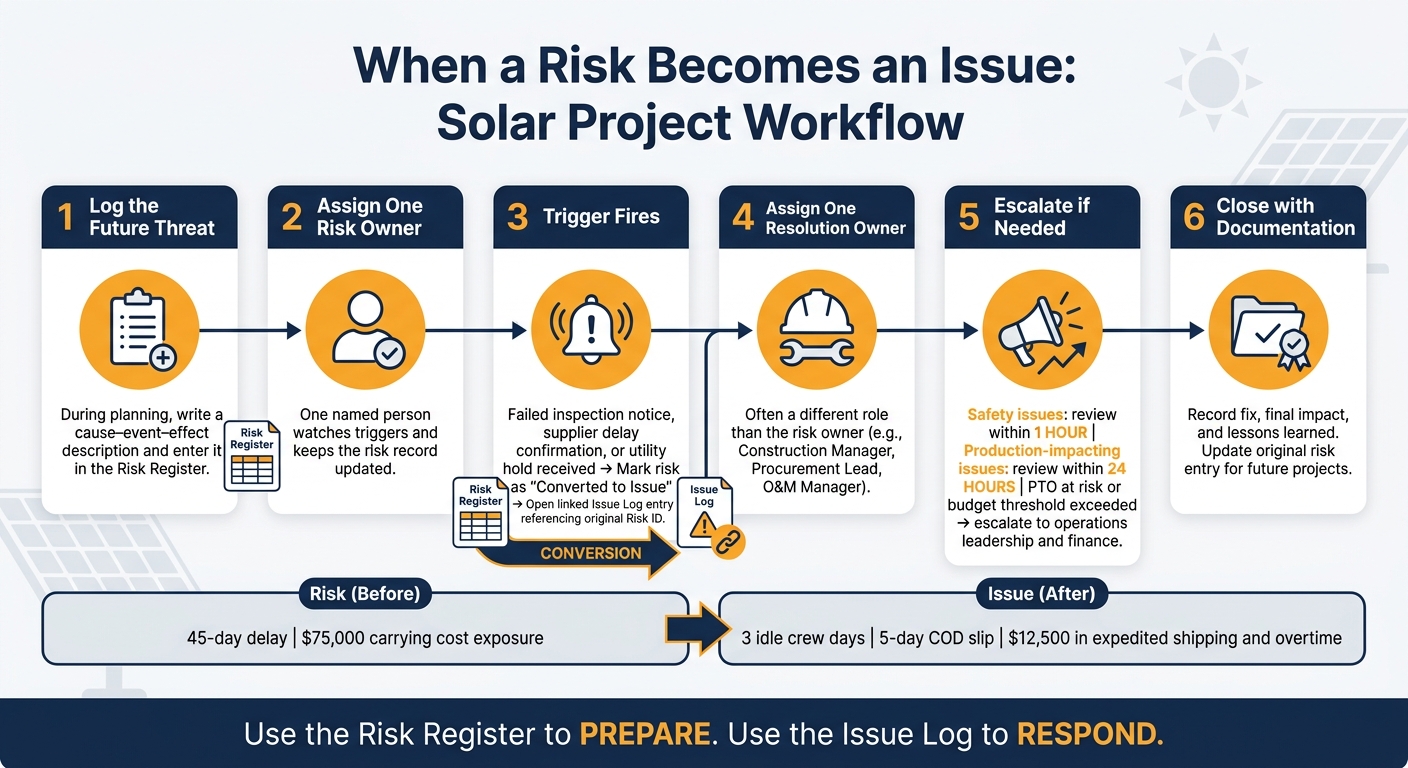 When a Risk Becomes an Issue: Solar Project Workflow

1 Log the Future Threat

During planning, write a cause–event–effect description and enter it in the Risk Register.

Risk Register

2 Assign One Risk Owner

One named person watches triggers and keeps the rlsk record updated.

3 Trigger Fires

Failed inspection notice, supplier delay confirmation, or utility hold received → Mark risk as "Converted to Issue"

→ Open linked Issue Log entry referencing original Risk ID.

Risk Register

CONVERSION

Issue Log

4 Assign One Resolution Owner

Often a different role than the risk owner (e.g., Construction Manager, Procurement Lead, O&M Manager).

5 Escalate if Needed

Safety issues: review within 1 HOUR | Production-impacting issues: review within 24 HOURS | PTO at risk or budget threshold exceeded → escalate to operations leadership and finance.

6 Close with Documentation

Record fix, final impact, and lessons learned. Update original risk entry for future projects.

Risk (Before)

45-day delay | $75,000 carrying cost exposure

Issue (After)

3 idle crew days | 5-day COD slip | $12,500 in expedited shipping and overtime

Use the Risk Register to PREPARE. Use the Issue Log to RESPOND.